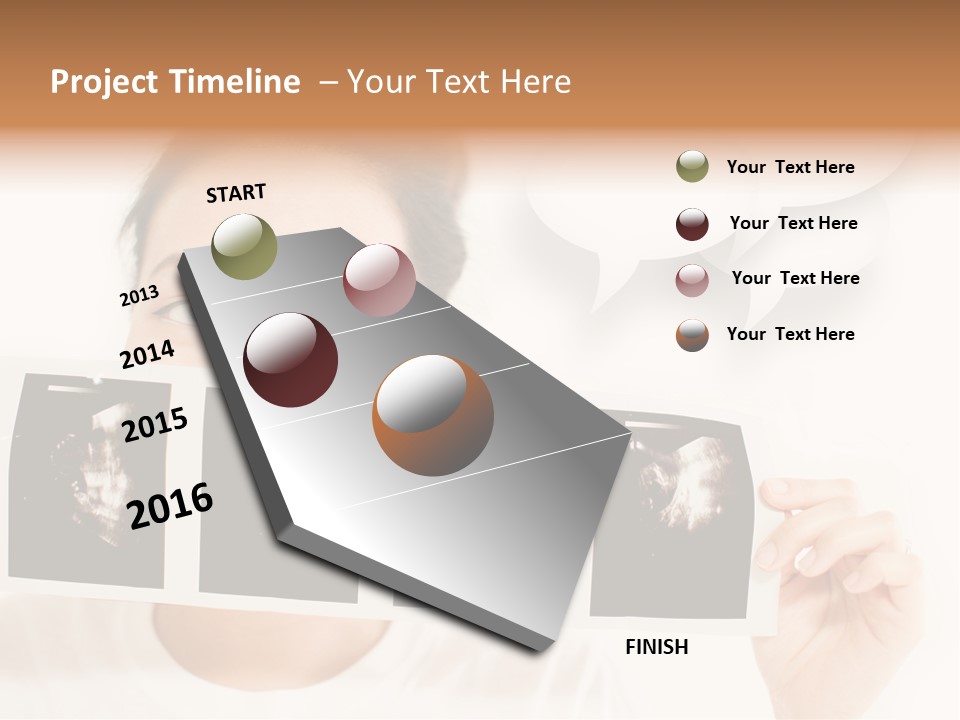 Project Timeline – Your Text Here

START

2013

2014

2015

2016

FINISH

Your Text Here

Your Text Here

Your Text Here

Your Text Here